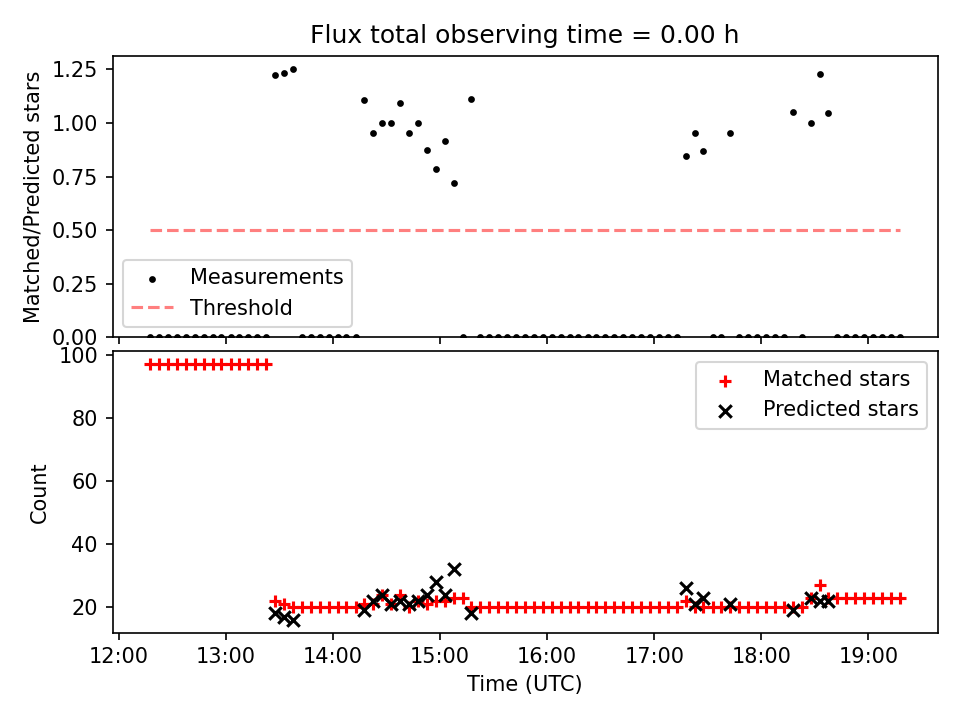 Flux total observing time = 0.00 h

Matched/Predicted stars

1.25
1.00
0.75
0.50
0.25
0.00

Measurements
Threshold

Count

100
80
60
40
20

Matched stars
Predicted stars

12:00
13:00
14:00
15:00
16:00
17:00
18:00
19:00

Time (UTC)